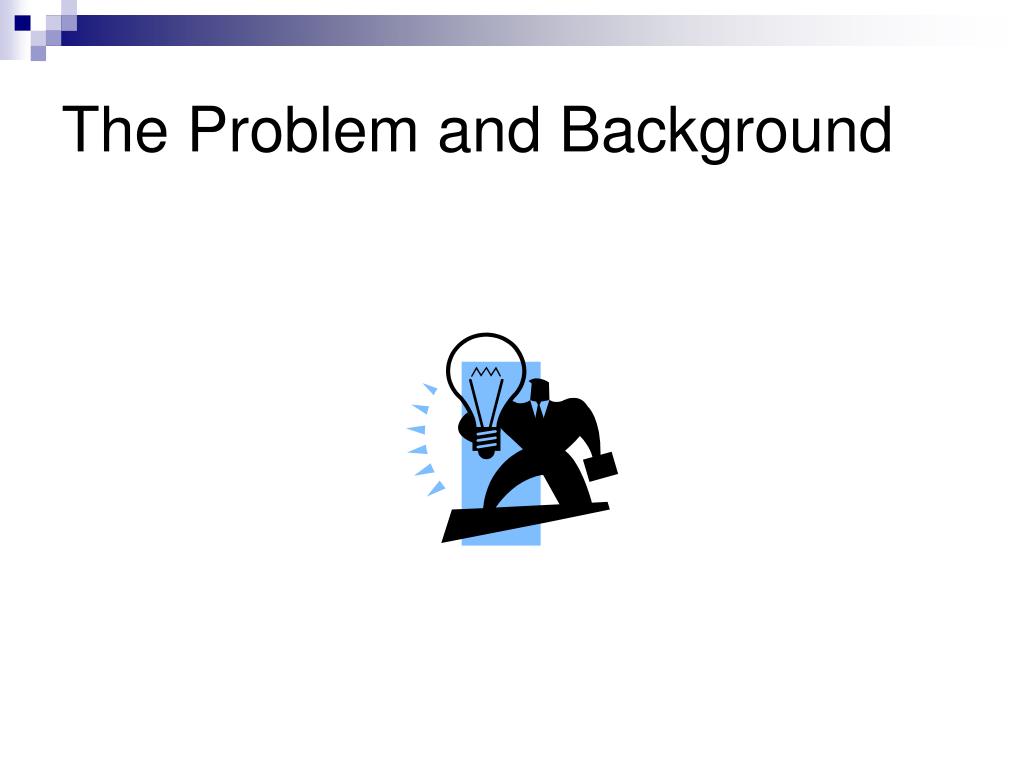 The Problem and Background